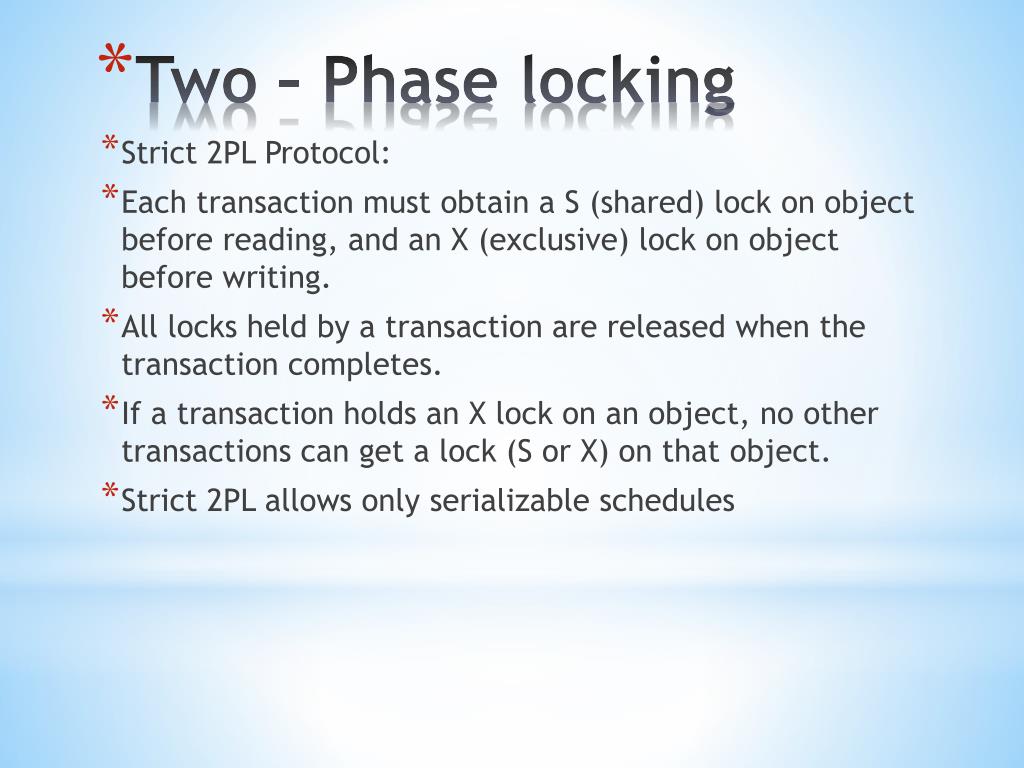 *Two – Phase locking

*Strict 2PL Protocol:

*Each transaction must obtain a S (shared) lock on object before reading, and an X (exclusive) lock on object before writing.

*All locks held by a transaction are released when the transaction completes.

*If a transaction holds an X lock on an object, no other transactions can get a lock (S or X) on that object.

*Strict 2PL allows only serializable schedules